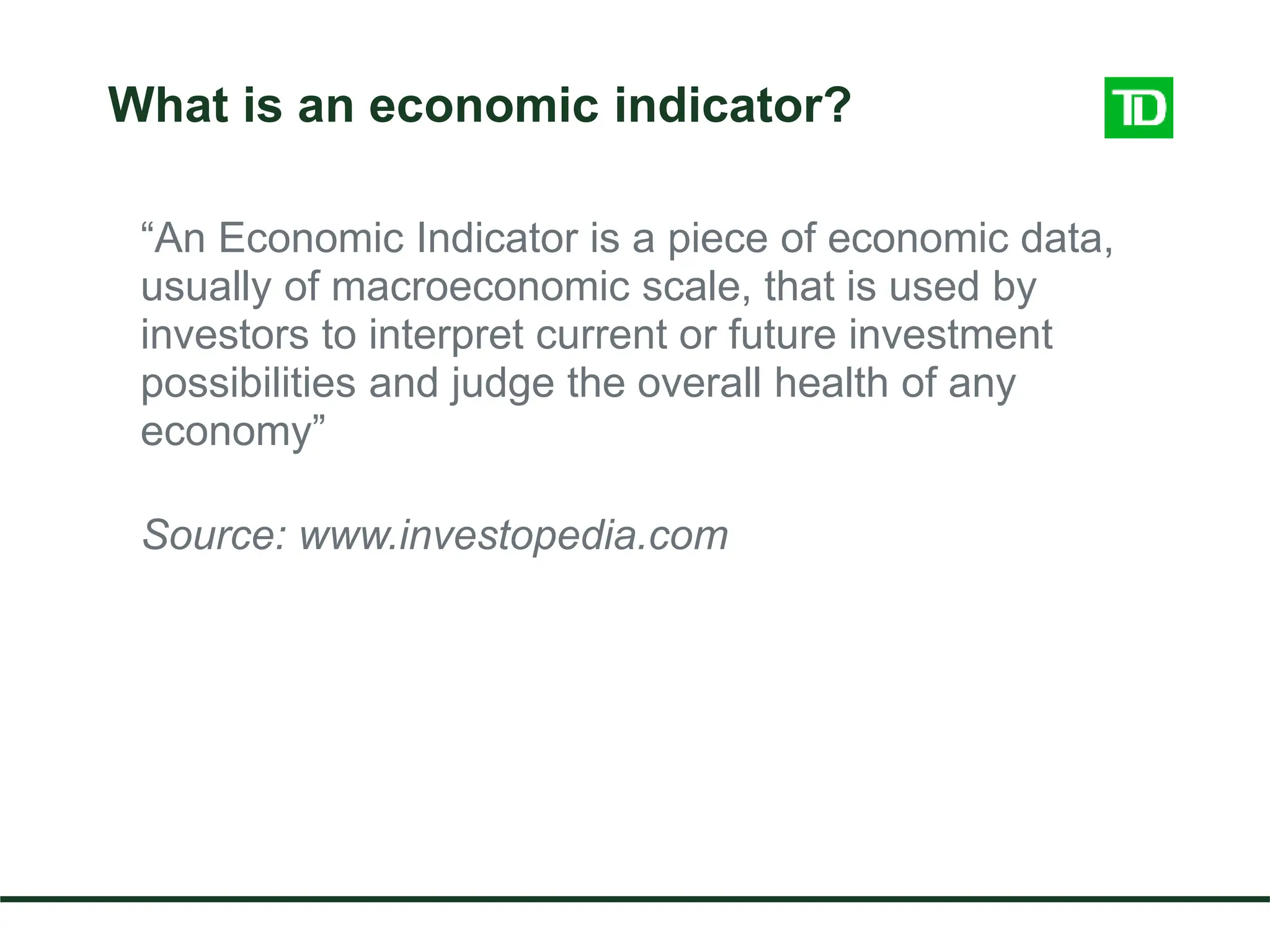 What is an economic indicator?

TD

“An Economic Indicator is a piece of economic data, usually of macroeconomic scale, that is used by investors to interpret current or future investment possibilities and judge the overall health of any economy”

Source: www.investopedia.com